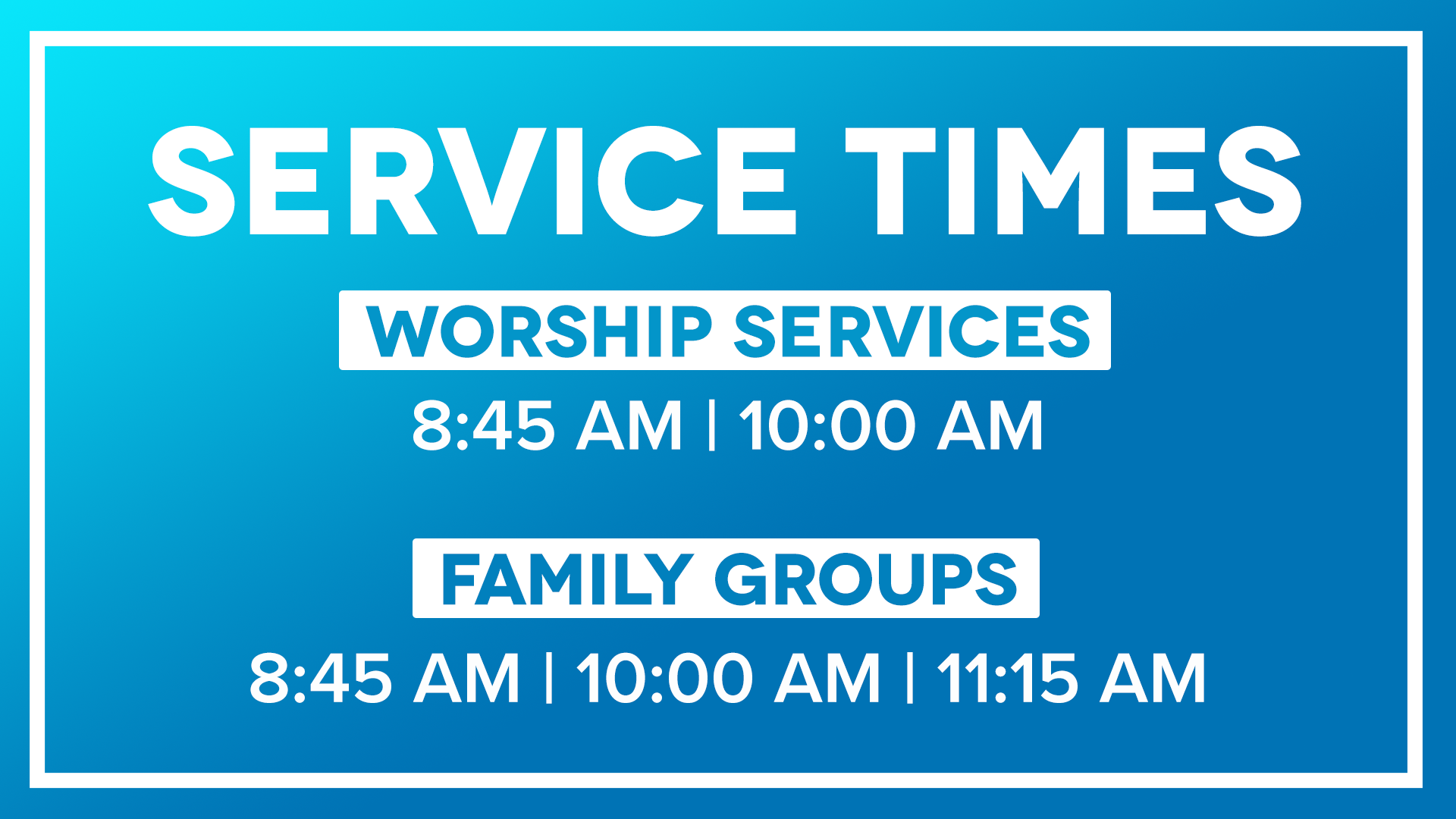 SERVICE TIMES

WORSHIP SERVICES

8:45 AM | 10:00 AM

FAMILY GROUPS

8:45 AM | 10:00 AM | 11:15 AM